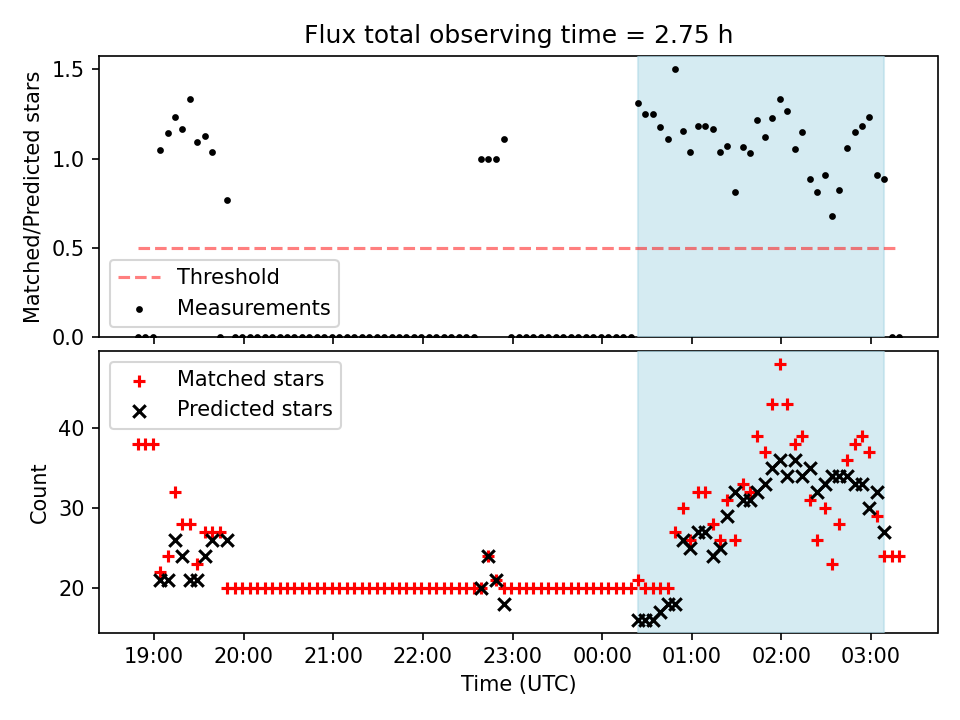 Flux total observing time = 2.75 h

Matched/Predicted stars

1.5
1.0
0.5
0.0

Threshold
Measurements

Matched stars
Predicted stars

Count

40
30
20

19:00
20:00
21:00
22:00
23:00
00:00
01:00
02:00
03:00

Time (UTC)